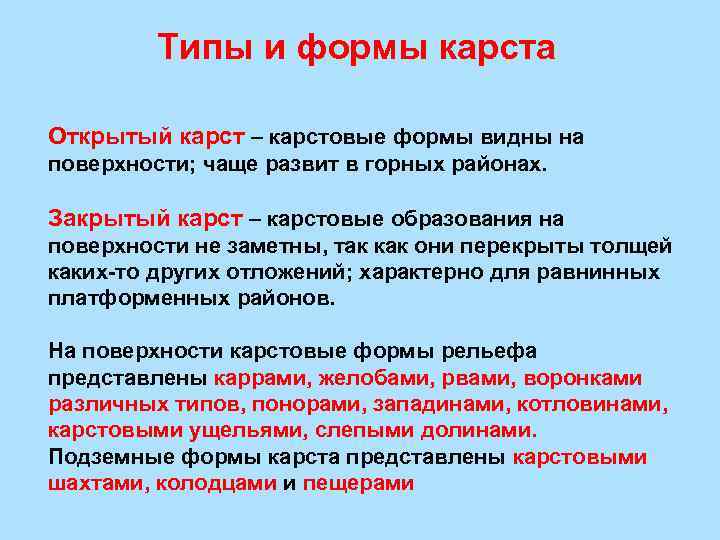 Типы и формы карста

Открытый карст – карстовые формы видны на поверхности; чаще развит в горных районах.

Закрытый карст – карстовые образования на поверхности не заметны, так как они перекрыты толщей каких-то других отложений; характерно для равнинных платформенных районов.

На поверхности карстовые формы рельефа представлены каррами, желобами, рвами, воронками различных типов, понорами, западинами, котловинами, карстовыми ущельями, слепыми долинами.
Подземные формы карста представлены карстовыми шахтами, колодцами и пещерами